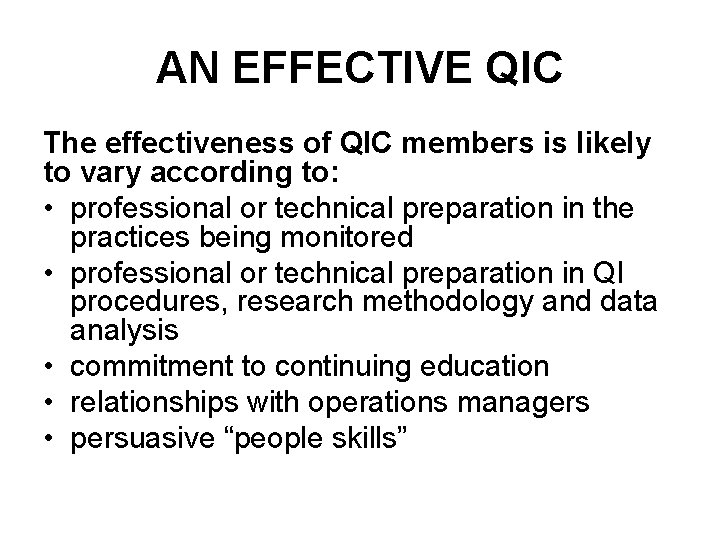 AN EFFECTIVE QIC

The effectiveness of QIC members is likely to vary according to:

• professional or technical preparation in the practices being monitored
• professional or technical preparation in QI procedures, research methodology and data analysis
• commitment to continuing education
• relationships with operations managers
• persuasive “people skills”